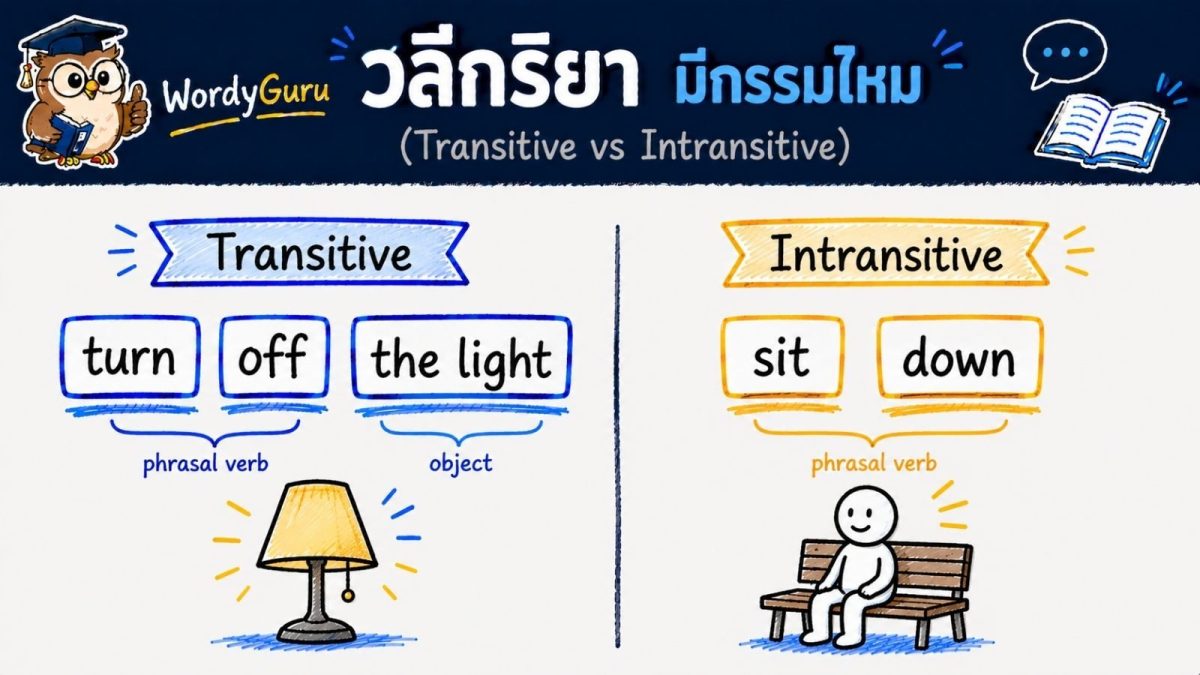 WordyGuru

วลีกริยา มีกรรมไหม
(Transitive vs Intransitive)

Transitive

turn off the light

phrasal verb object

Intransitive

sit down

phrasal verb